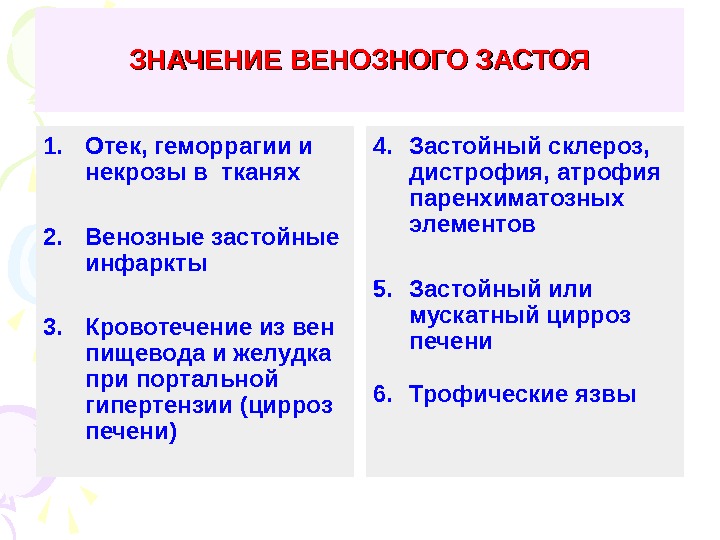 ЗНАЧЕНИЕ ВЕНОЗНОГО ЗАСТОЯ

1. Отек, геморрагии и некрозы в тканях

2. Венозные застойные инфаркты

3. Кровотечение из вен пищевода и желудка при портальной гипертензии (цирроз печени)

4. Застойный склероз, дистрофия, атрофия паренхиматозных элементов

5. Застойный или мускатный цирроз печени

6. Трофические язвы